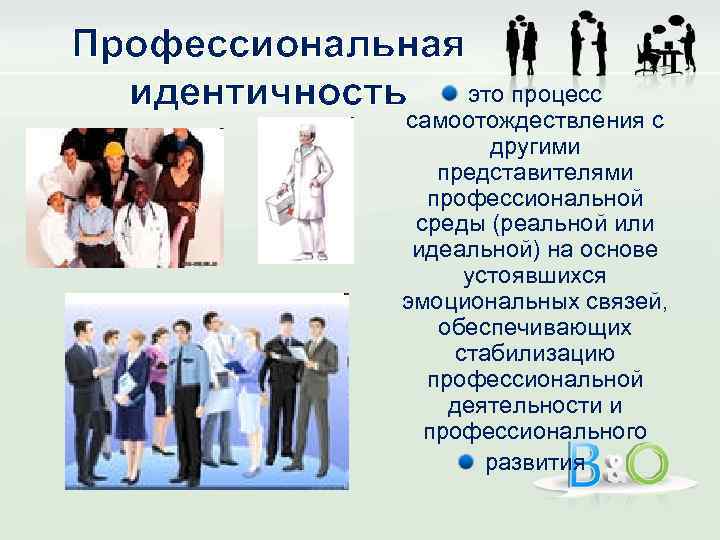 Профессиональная идентичность

это процесс самоотождествления с другими представителями профессиональной среды (реальной или идеальной) на основе устоявшихся эмоциональных связей, обеспечивающих стабилизацию профессиональной деятельности и профессионального

развития

B&O